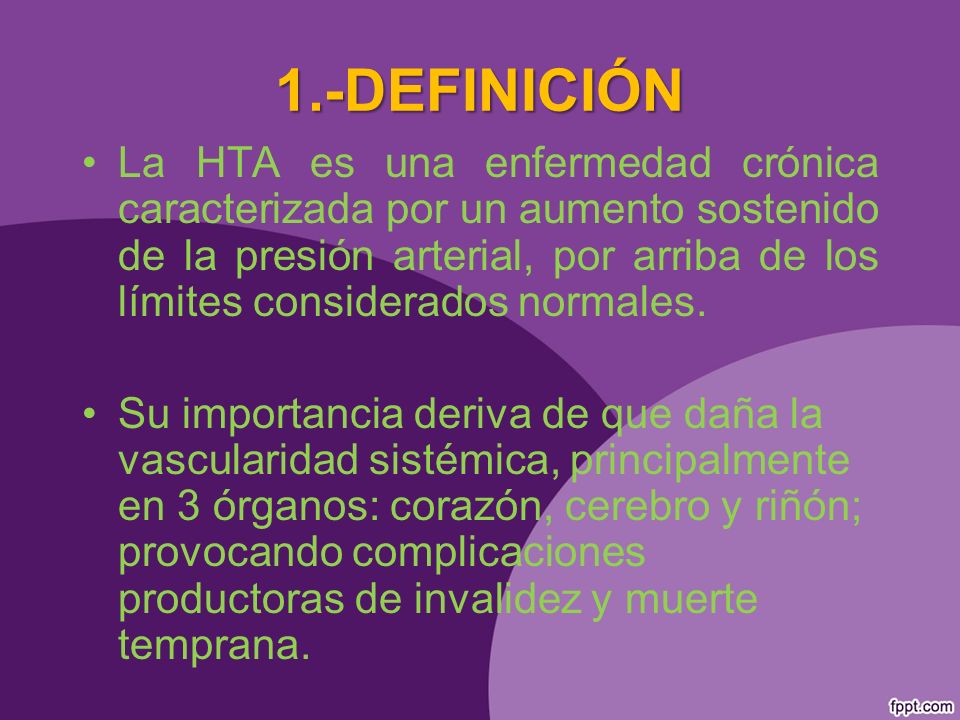 1.-DEFINICIÓN

• La HTA es una enfermedad crónica caracterizada por un aumento sostenido de la presión arterial, por arriba de los límites considerados normales.

• Su importancia deriva de que daña la vascularidad sistémica, principalmente en 3 órganos: corazón, cerebro y riñón; provocando complicaciones productoras de invalidez y muerte temprana.

fppt.com